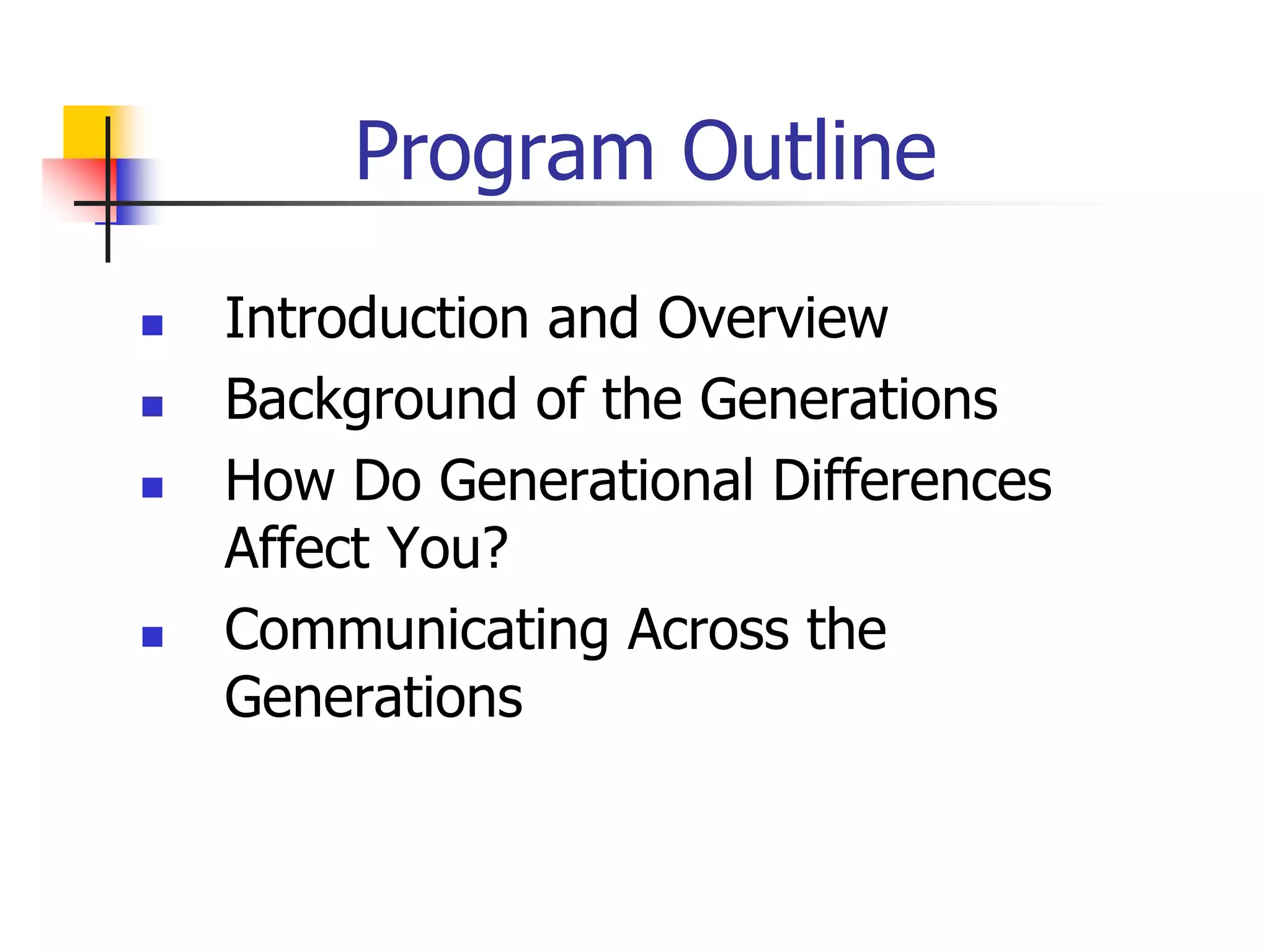 Program Outline

- Introduction and Overview
- Background of the Generations
- How Do Generational Differences Affect You?
- Communicating Across the Generations